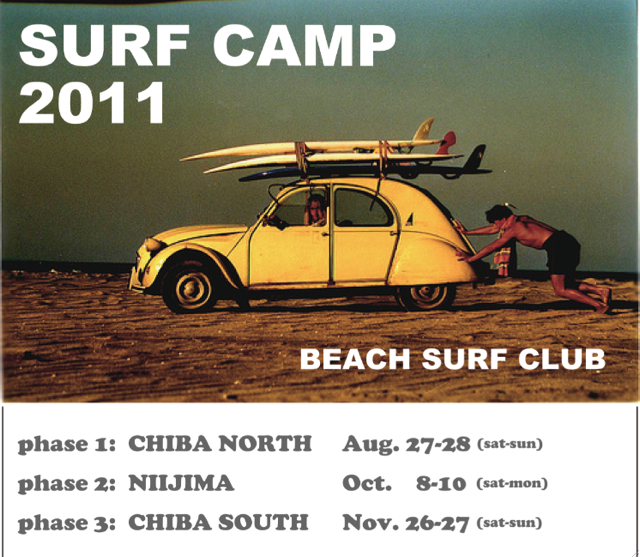 SURF CAMP 2011

BEACH SURF CLUB

phase 1: CHIBA NORTH Aug. 27-28 (sat-sun)
phase 2: NIIJIMA Oct. 8-10 (sat-mon)
phase 3: CHIBA SOUTH Nov. 26-27 (sat-sun)